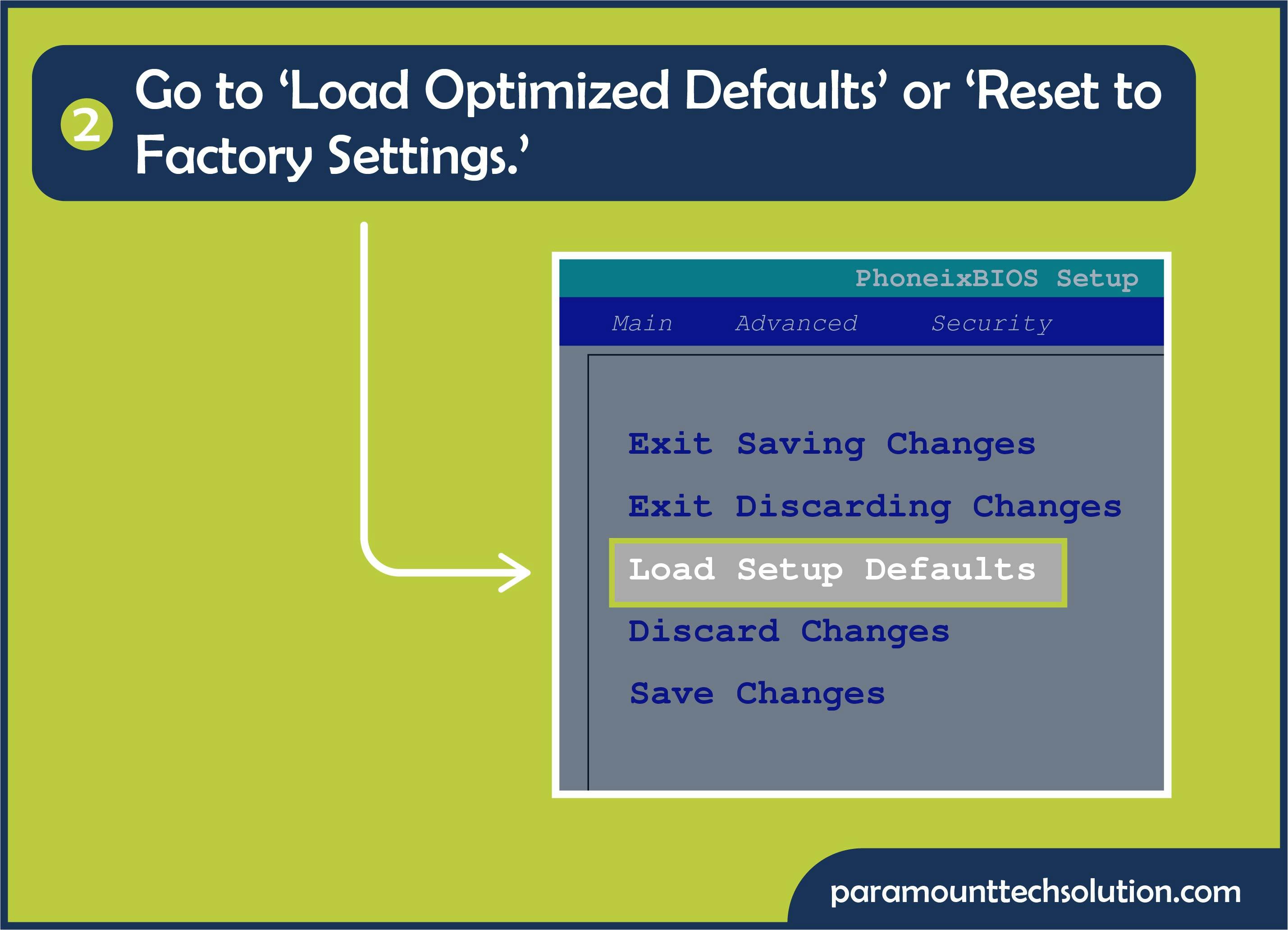 2 Go to ‘Load Optimized Defaults’ or ‘Reset to Factory Settings.’

PhoneixBIOS Setup

Main Advanced Security

Exit Saving Changes

Exit Discarding Changes

Load Setup Defaults

Discard Changes

Save Changes

paramounttechsolution.com